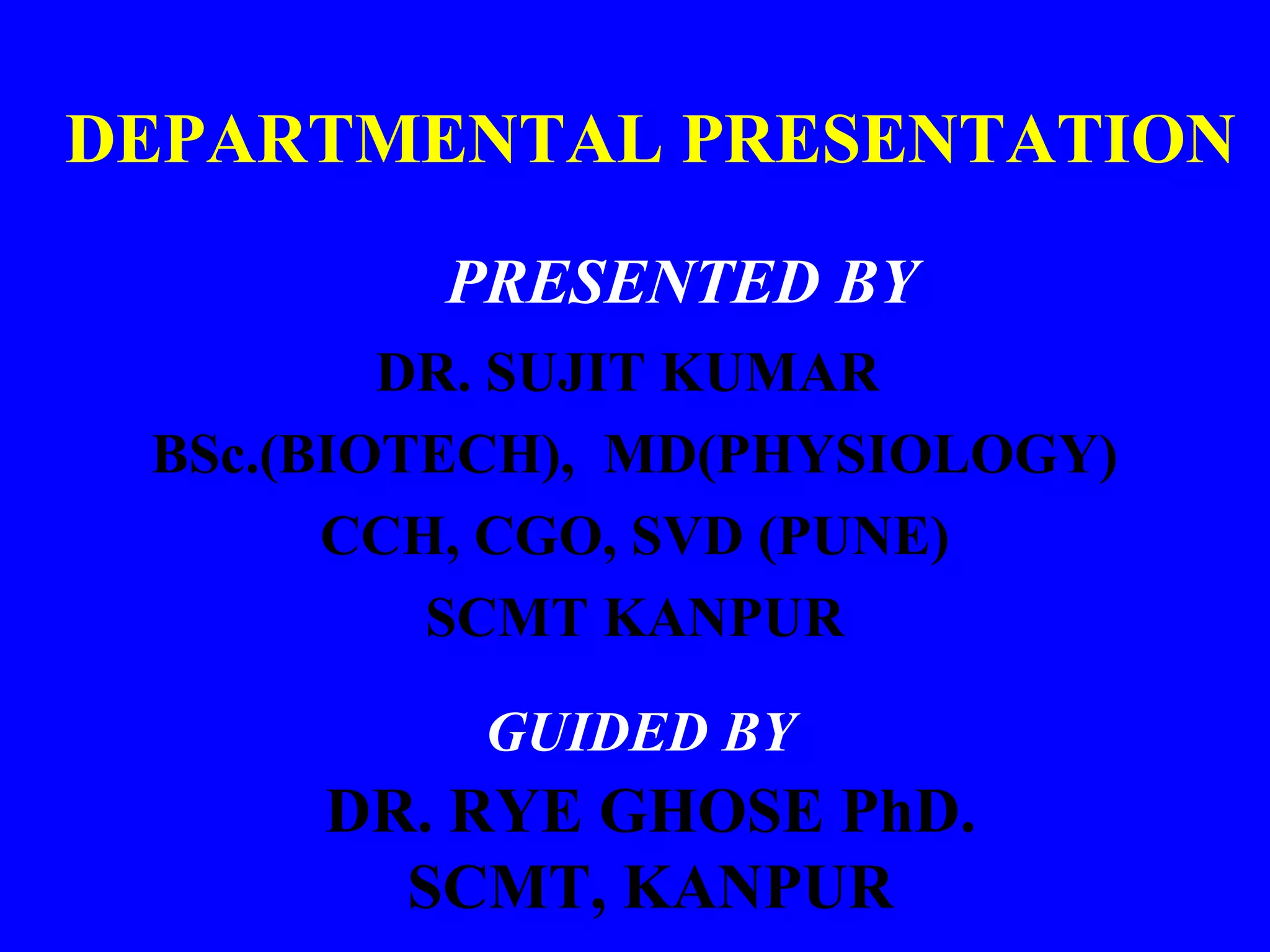 DEPARTMENTAL PRESENTATION

PRESENTED BY

DR. SUJIT KUMAR
BSc.(BIOTECH), MD(PHYSIOLOGY)
CCH, CGO, SVD (PUNE)
SCMT KANPUR

GUIDED BY

DR. RYE GHOSE PhD.
SCMT, KANPUR